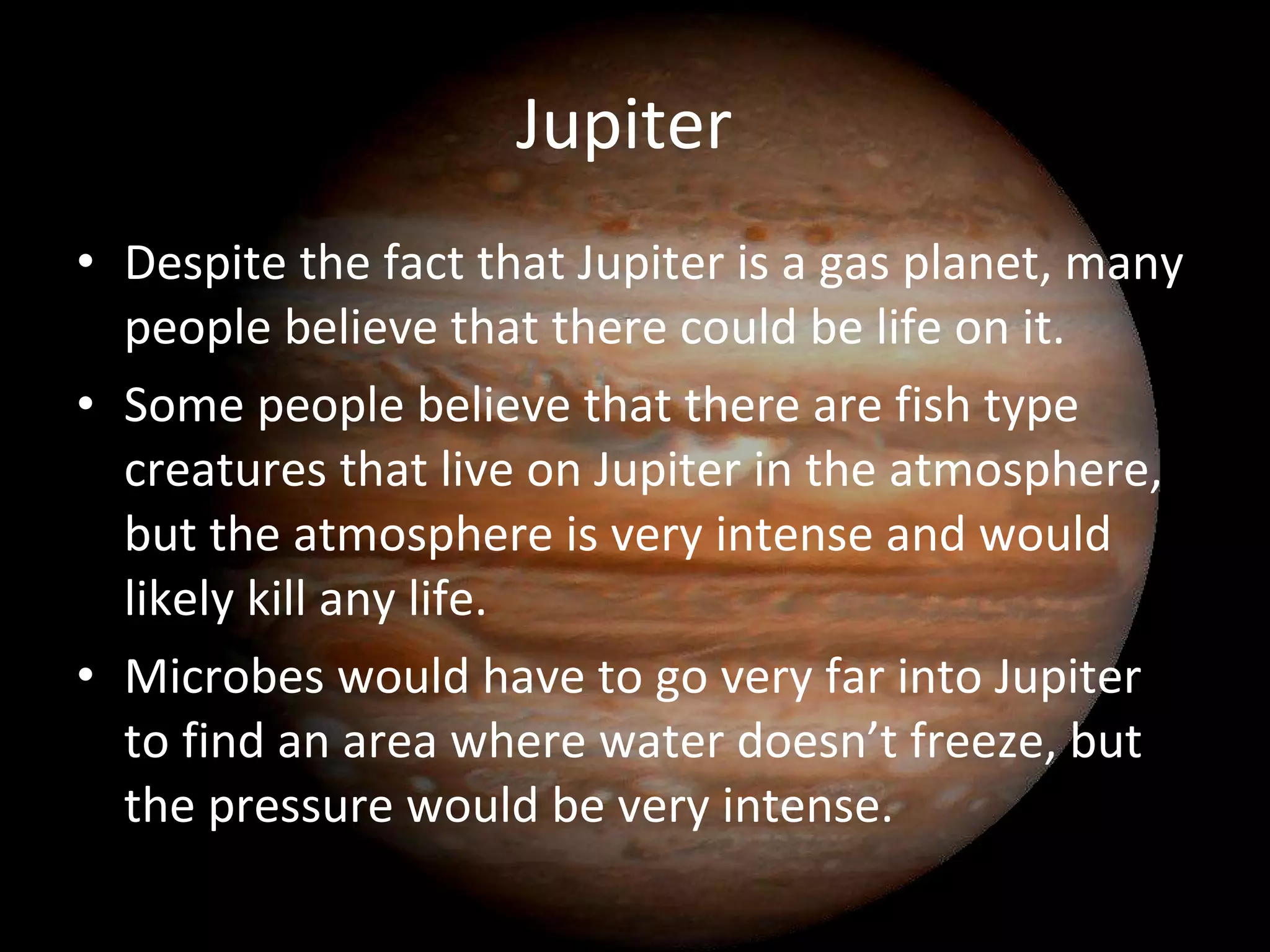 Jupiter

• Despite the fact that Jupiter is a gas planet, many people believe that there could be life on it.
• Some people believe that there are fish type creatures that live on Jupiter in the atmosphere, but the atmosphere is very intense and would likely kill any life.
• Microbes would have to go very far into Jupiter to find an area where water doesn’t freeze, but the pressure would be very intense.